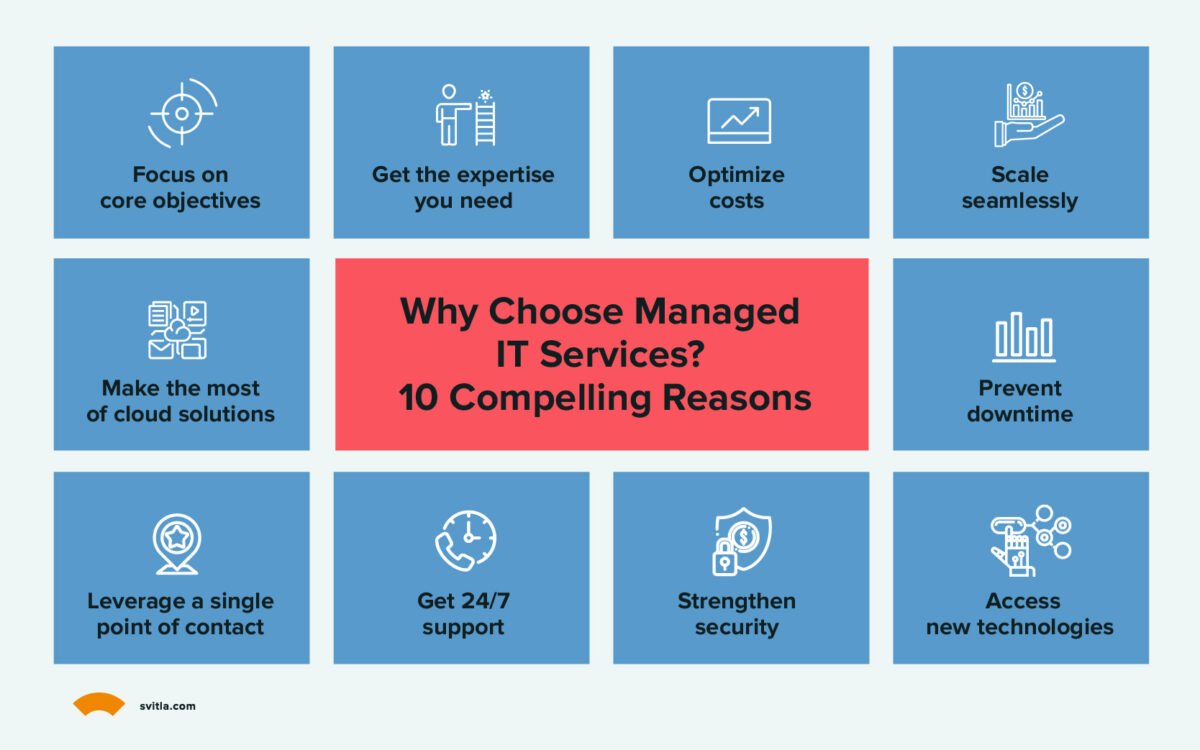 Focus on core objectives

Get the expertise you need

Optimize costs

Scale seamlessly

Make the most of cloud solutions

Why Choose Managed IT Services? 10 Compelling Reasons

Prevent downtime

Leverage a single point of contact

Get 24/7 support

Strengthen security

Access new technologies

svitla.com